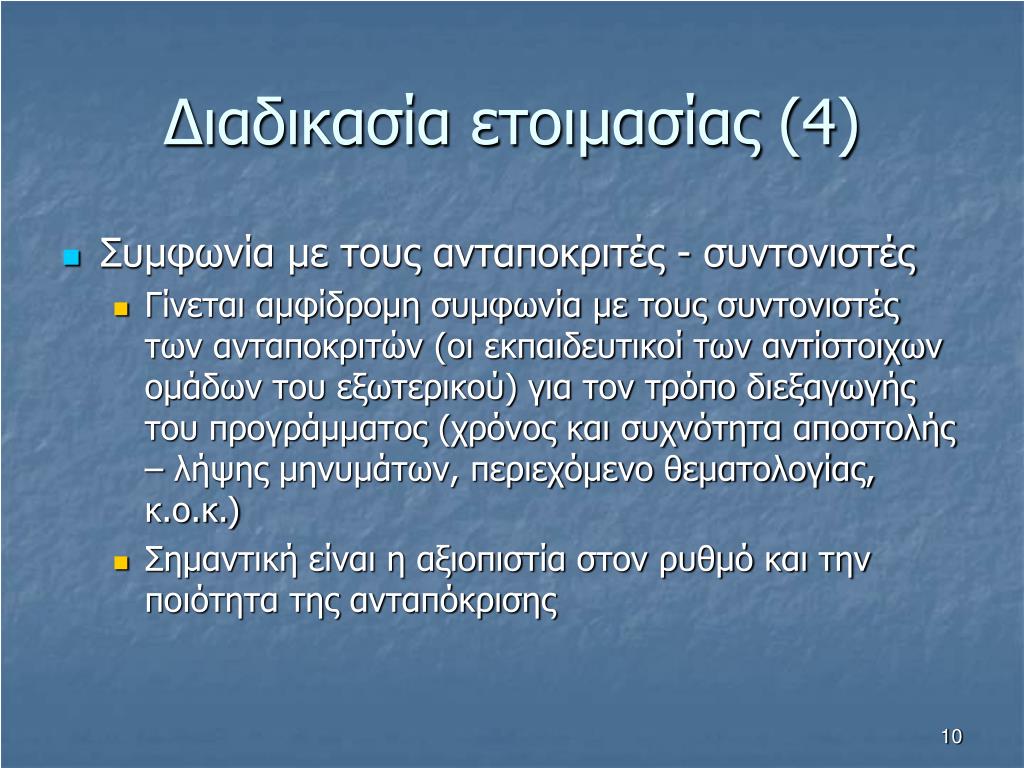 Διαδικασία ετοιμασίας (4)

Συμφωνία με τους ανταποκριτές - συντονιστές

Γίνεται αμφίδρομη συμφωνία με τους συντονιστές των ανταποκριτών (οι εκπαιδευτικοί των αντίστοιχων ομάδων του εξωτερικού) για τον τρόπο διεξαγωγής του προγράμματος (χρόνος και συχνότητα αποστολής – λήψης μηνυμάτων, περιεχόμενο θεματολογίας, κ.ο.κ.)

Σημαντική είναι η αξιοπιστία στον ρυθμό και την ποιότητα της ανταπόκρισης

10